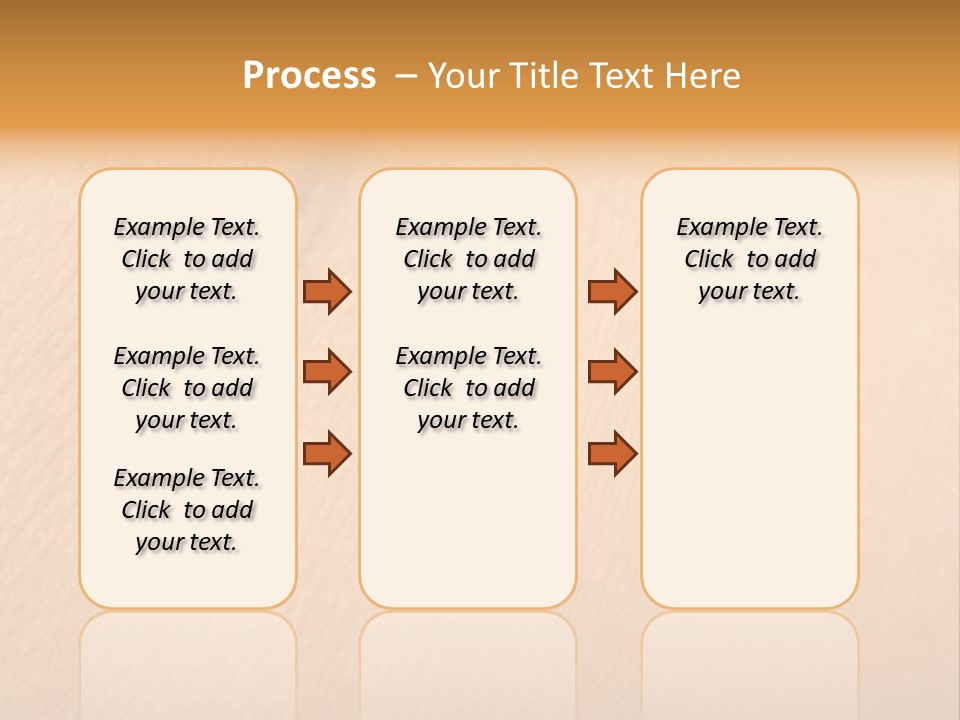 Process – Your Title Text Here

Example Text. Click to add your text.

Example Text. Click to add your text.

Example Text. Click to add your text.

Example Text. Click to add your text.

Example Text. Click to add your text.

Example Text. Click to add your text.